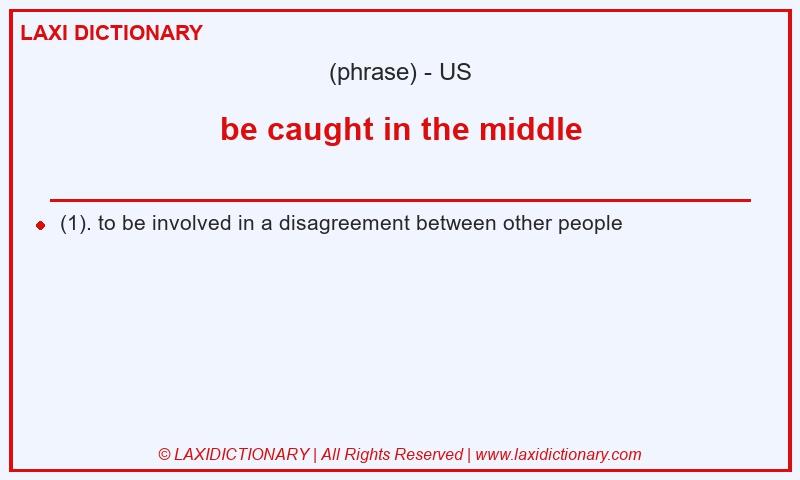 LAXI DICTIONARY

(phrase) - US

be caught in the middle

(1). to be involved in a disagreement between other people

© LAXIDICTIONARY | All Rights Reserved | www.laxidictionary.com